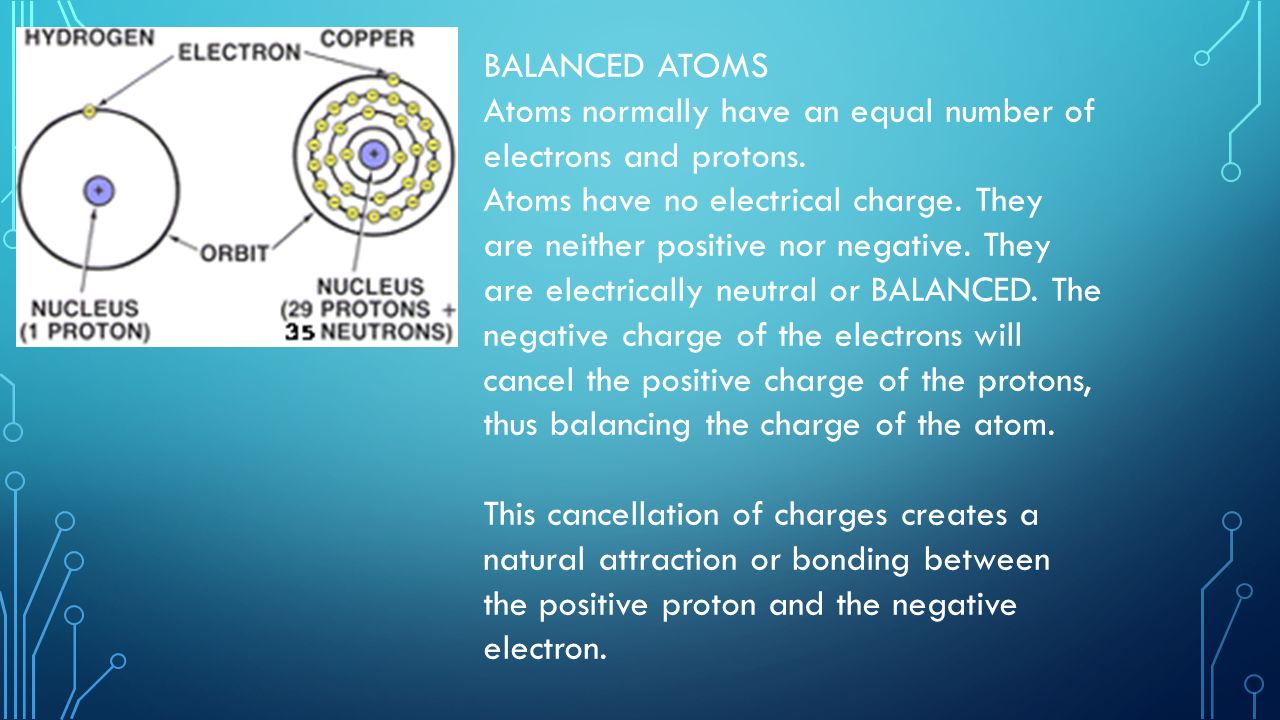 HYDROGEN ELECTRON COPPER

ORBIT

NUCLEUS (1 PROTON)

NUCLEUS (29 PROTONS + 35 NEUTRONS)

BALANCED ATOMS
Atoms normally have an equal number of electrons and protons.
Atoms have no electrical charge. They are neither positive nor negative. They are electrically neutral or BALANCED. The negative charge of the electrons will cancel the positive charge of the protons, thus balancing the charge of the atom.

This cancellation of charges creates a natural attraction or bonding between the positive proton and the negative electron.